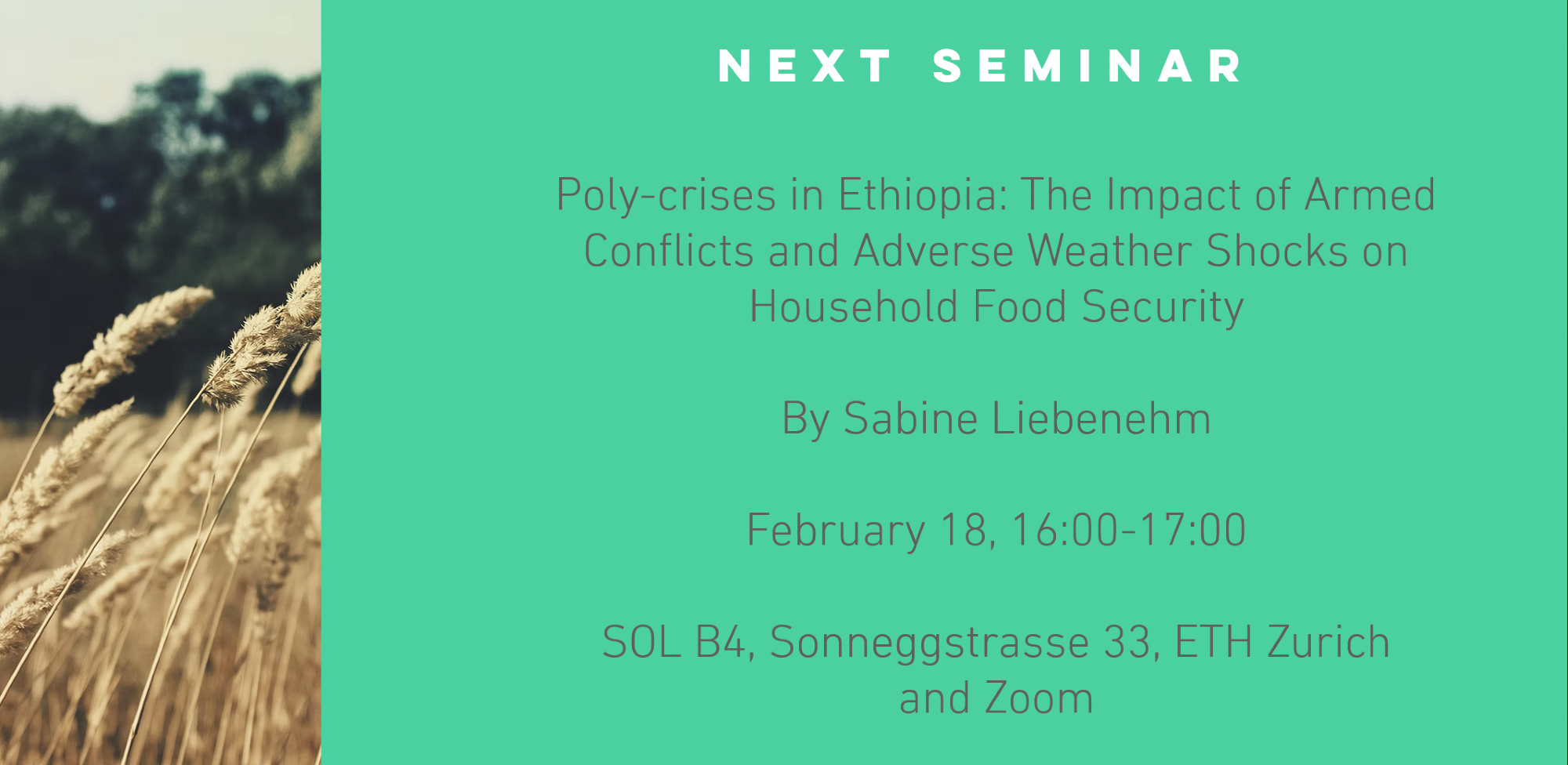 NEXT SEMINAR

Poly-crises in Ethiopia: The Impact of Armed Conflicts and Adverse Weather Shocks on Household Food Security

By Sabine Liebenehm

February 18, 16:00-17:00

SOL B4, Sonneggstrasse 33, ETH Zurich and Zoom